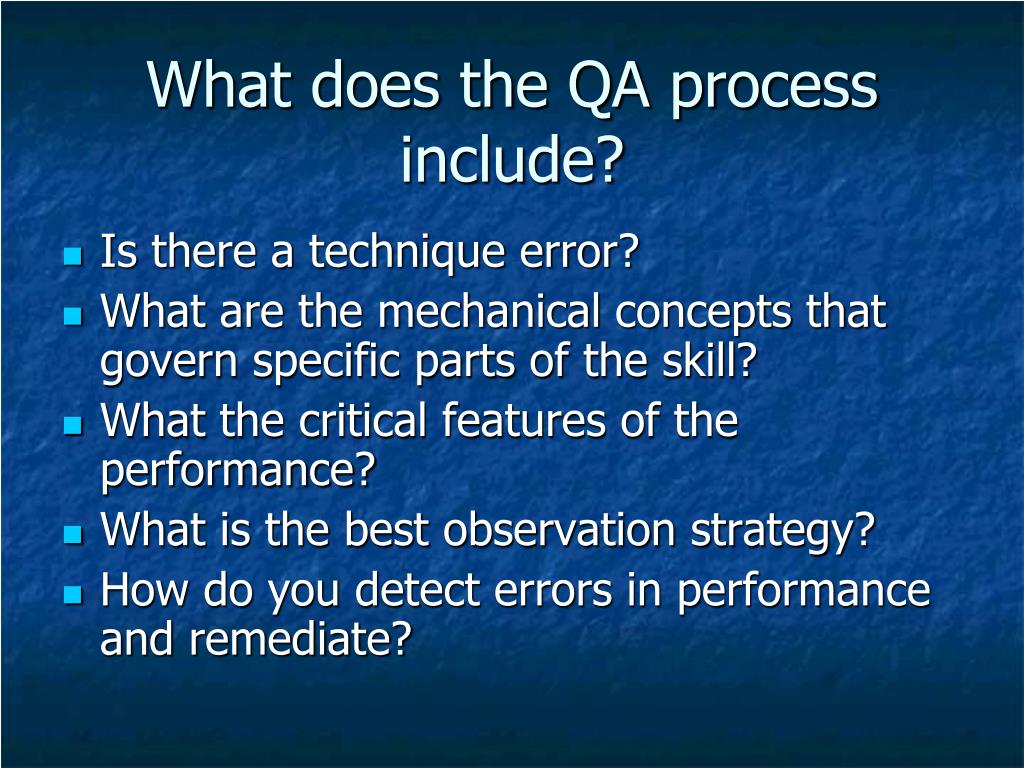 What does the QA process include?

- Is there a technique error?
- What are the mechanical concepts that govern specific parts of the skill?
- What the critical features of the performance?
- What is the best observation strategy?
- How do you detect errors in performance and remediate?